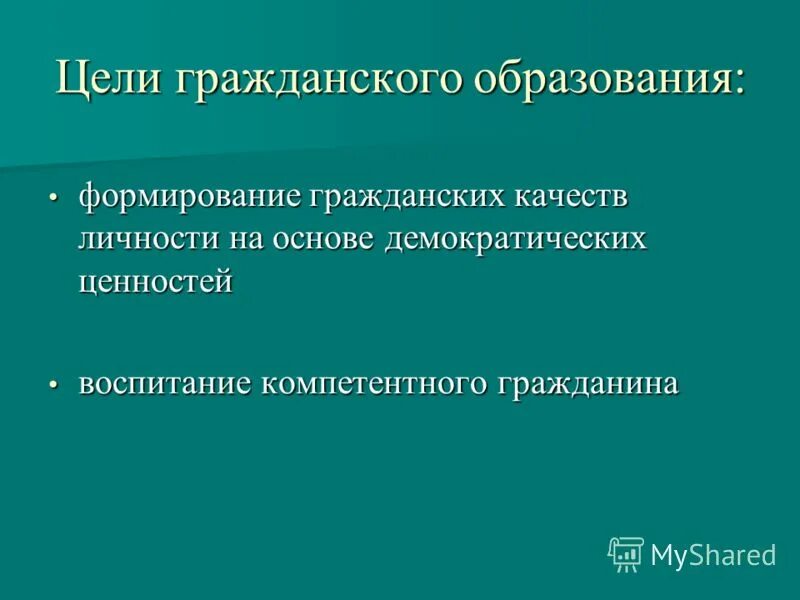 Цели гражданского образования:

• формирование гражданских качеств личности на основе демократических ценностей

• воспитание компетентного гражданина

MyShared